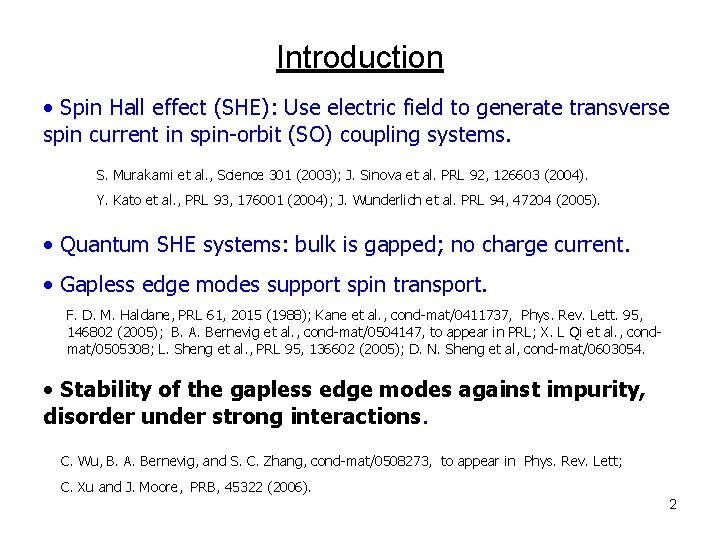 Introduction

• Spin Hall effect (SHE): Use electric field to generate transverse spin current in spin-orbit (SO) coupling systems.

S. Murakami et al., Science 301 (2003); J. Sinova et al. PRL 92, 126603 (2004).

Y. Kato et al., PRL 93, 176001 (2004); J. Wunderlich et al. PRL 94, 47204 (2005).

• Quantum SHE systems: bulk is gapped; no charge current.

• Gapless edge modes support spin transport.

F. D. M. Haldane, PRL 61, 2015 (1988); Kane et al., cond-mat/0411737, Phys. Rev. Lett. 95, 146802 (2005); B. A. Bernevig et al., cond-mat/0504147, to appear in PRL; X. L Qi et al., cond-mat/0505308; L. Sheng et al., PRL 95, 136602 (2005); D. N. Sheng et al, cond-mat/0603054.

• Stability of the gapless edge modes against impurity, disorder under strong interactions.

C. Wu, B. A. Bernevig, and S. C. Zhang, cond-mat/0508273, to appear in Phys. Rev. Lett;

C. Xu and J. Moore, PRB, 45322 (2006).

2